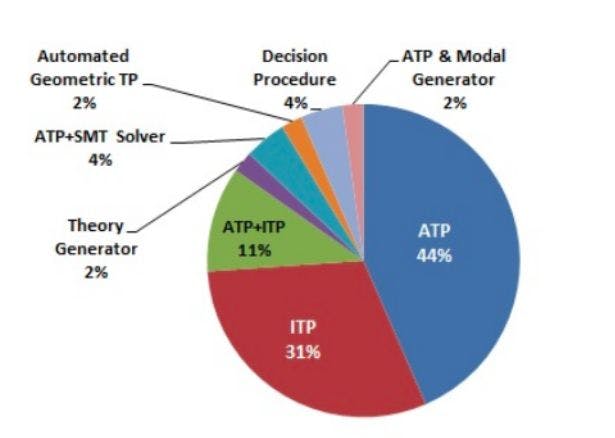 Automated Geometric TP 2%

Decision Procedure 4%

ATP & Modal Generator 2%

ATP+SMT Solver 4%

Theory Generator 2%

ATP+ITP 11%

ATP 44%

ITP 31%